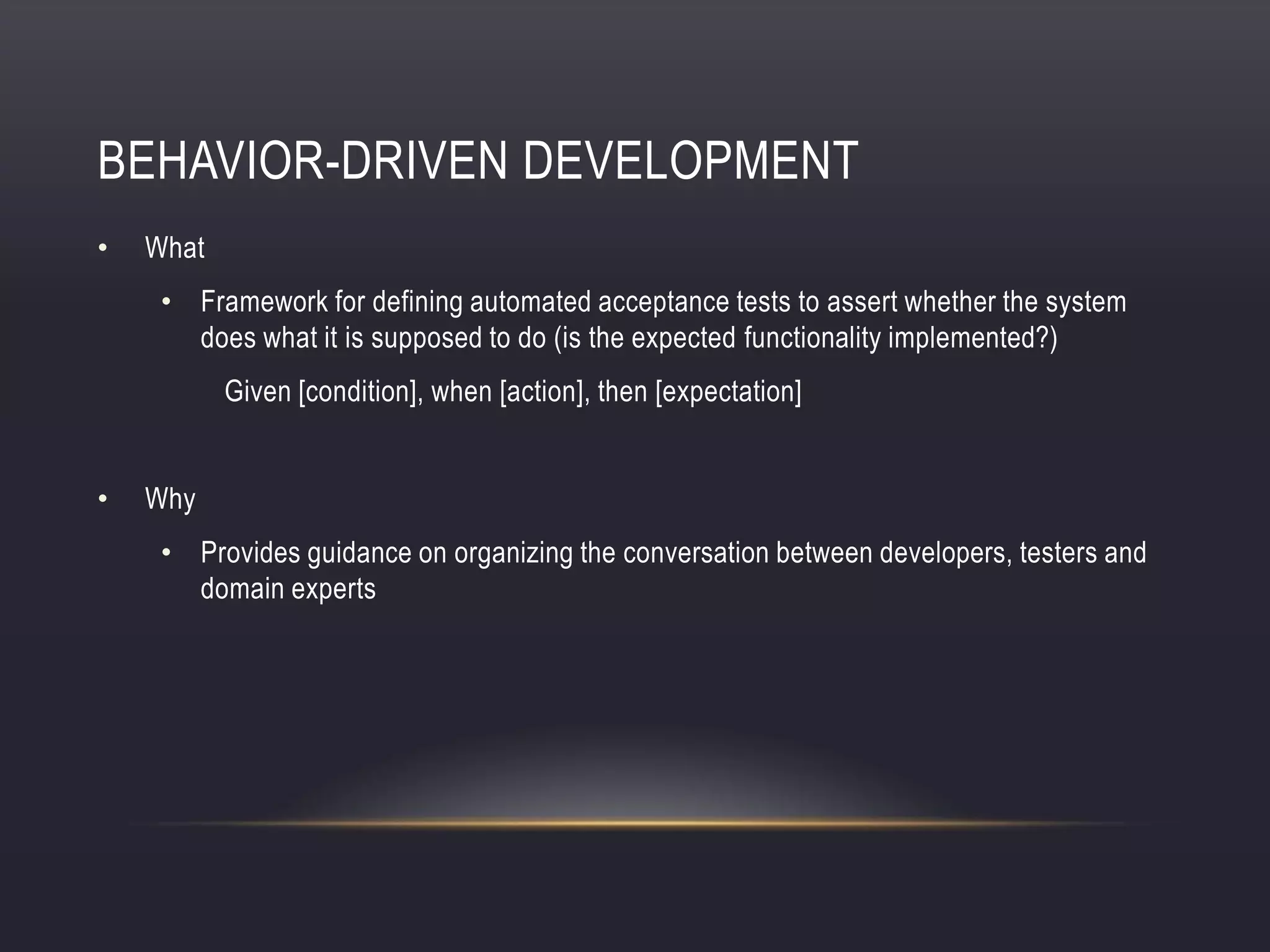 BEHAVIOR-DRIVEN DEVELOPMENT

• What

• Framework for defining automated acceptance tests to assert whether the system does what it is supposed to do (is the expected functionality implemented?)

Given [condition], when [action], then [expectation]

• Why

• Provides guidance on organizing the conversation between developers, testers and domain experts